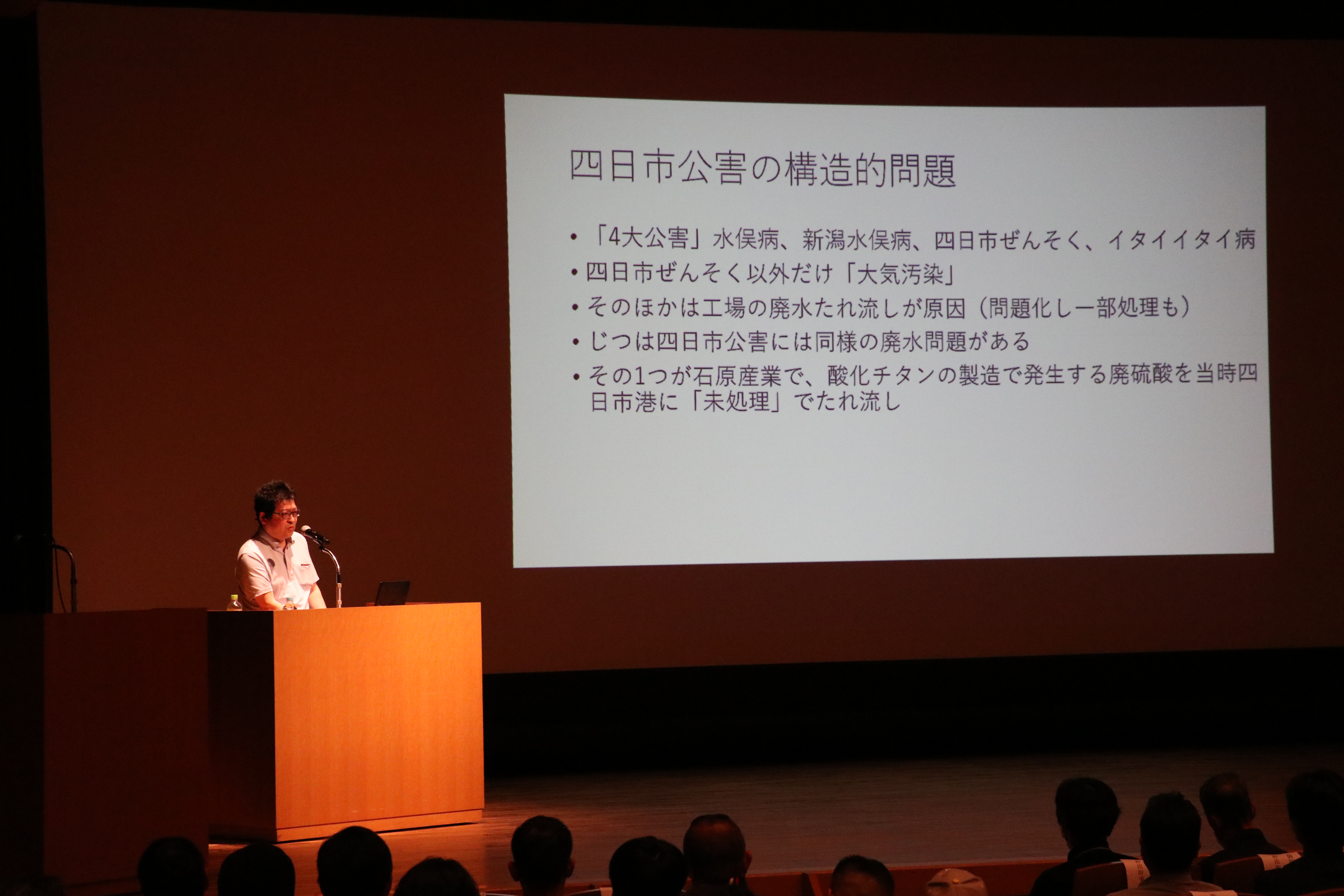 四日市公害の構造的問題

• 「4大公害」水俣病、新潟水俣病、四日市ぜんそく、イタイイタイ病
• 四日市ぜんそく以外だけ「大気汚染」
• そのほかは工場の廃水たれ流しが原因（問題化し一部処理も）
• じつは四日市公害には同様の廃水問題がある
• その1つが石原産業で、酸化チタンの製造で発生する廃硫酸を当時四日市港に「未処理」でたれ流し